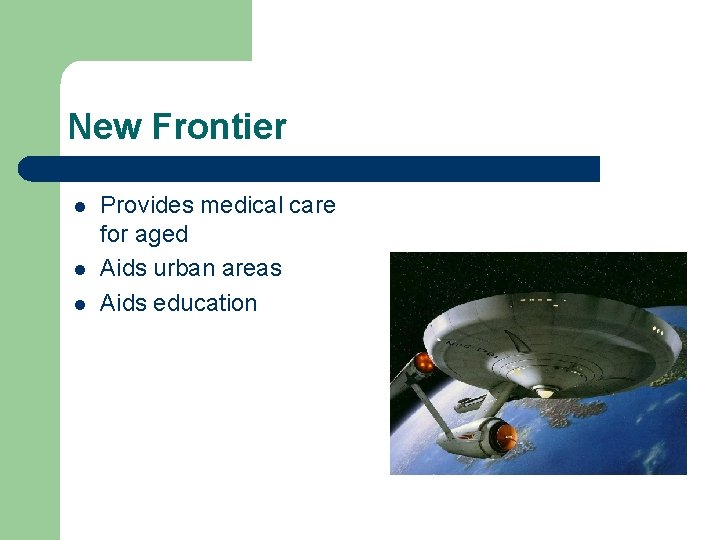 New Frontier

- Provides medical care for aged
- Aids urban areas
- Aids education